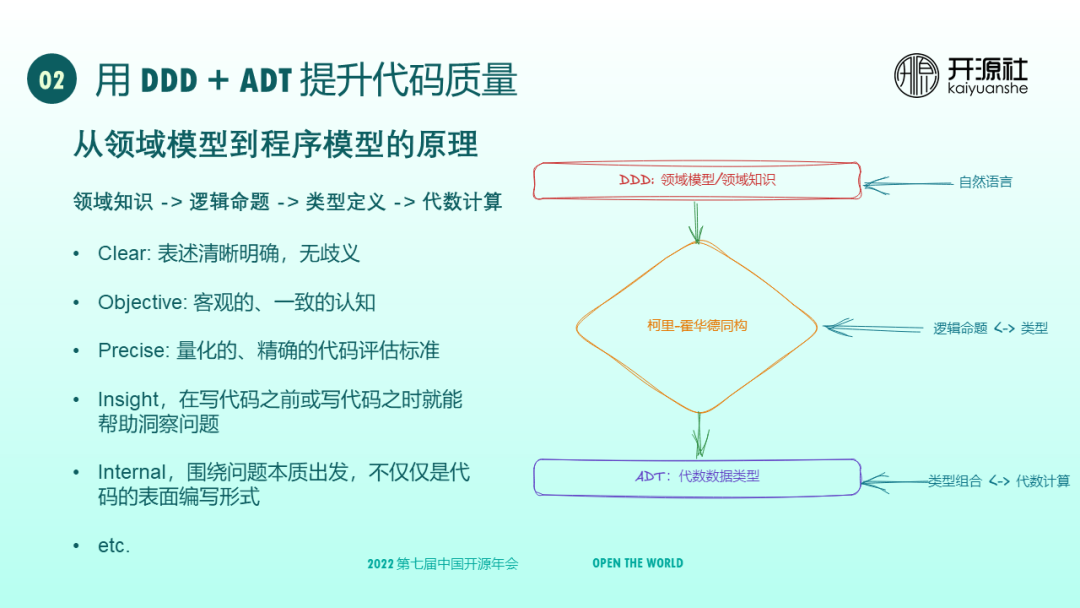 02 用 DDD + ADT 提升代码质量

开源社
kaiyuanshe

从领域模型到程序模型的原理

领域知识 -> 逻辑命题 -> 类型定义 -> 代数计算

• Clear: 表述清晰明确，无歧义

• Objective: 客观的、一致的认知

• Precise: 量化的、精确的代码评估标准

• Insight，在写代码之前或写代码之时就能帮助洞察问题

• Internal，围绕问题本质出发，不仅仅是代码的表面编写形式

• etc.

DDD: 领域模型/领域知识

自然语言

柯里-霍华德同构

逻辑命题 <-> 类型

ADT: 代数数据类型

类型组合 <-> 代数计算

2022 第七届中国开源年会

OPEN THE WORLD